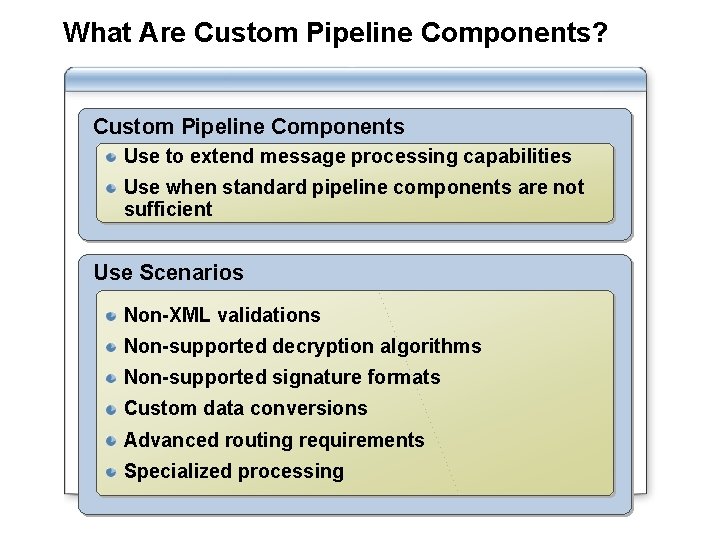 What Are Custom Pipeline Components?

Custom Pipeline Components

- Use to extend message processing capabilities
- Use when standard pipeline components are not sufficient

Use Scenarios

- Non-XML validations
- Non-supported decryption algorithms
- Non-supported signature formats
- Custom data conversions
- Advanced routing requirements
- Specialized processing